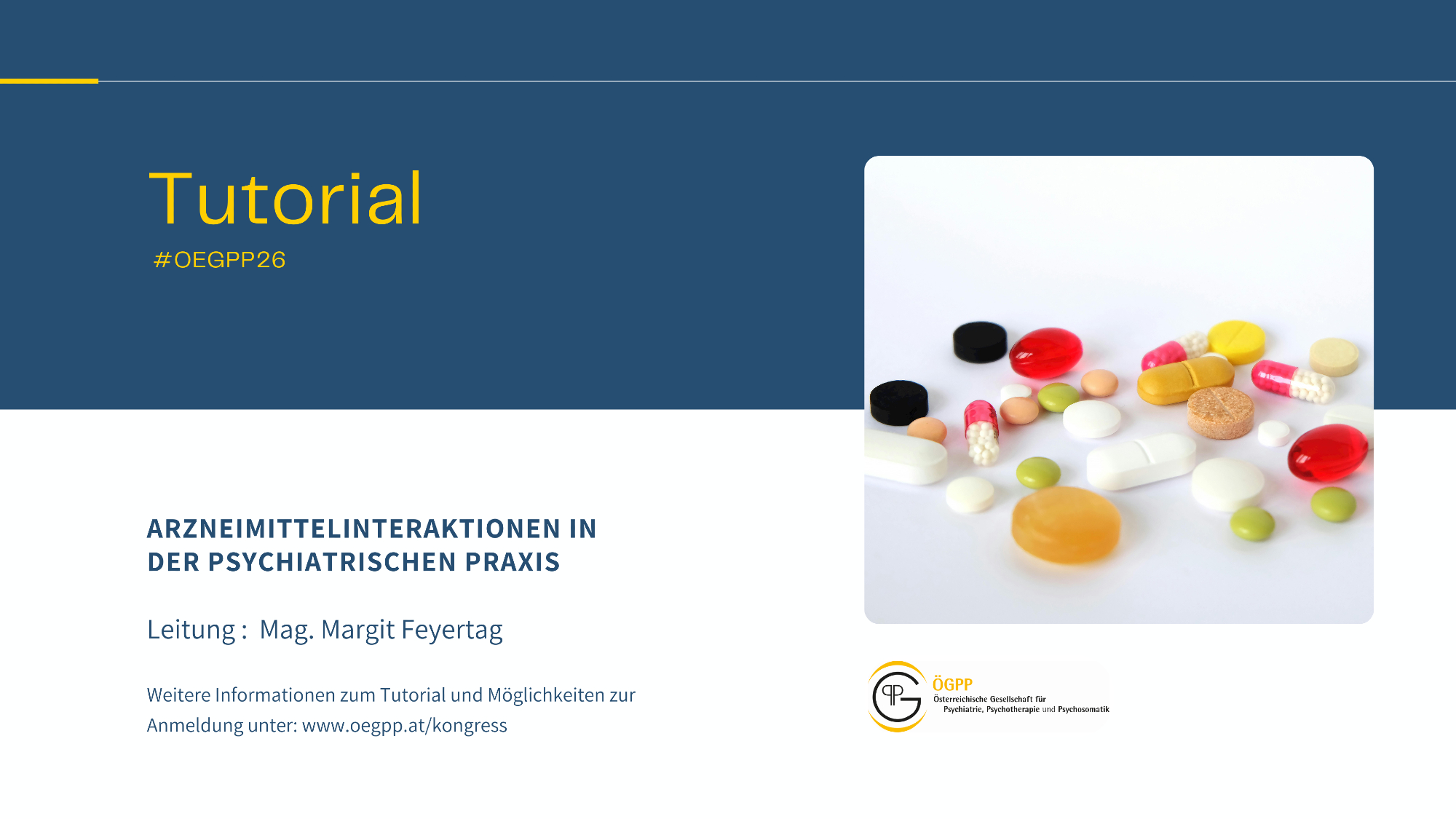 Tutorial

#OEGPP26

ARZNEIMITTELINTERAKTIONEN IN DER PSYCHIATRISCHEN PRAXIS

Leitung : Mag. Margit Feyertag

Weitere Informationen zum Tutorial und Möglichkeiten zur Anmeldung unter: www.oegpp.at/kongress

ÖGPP
Österreichische Gesellschaft für Psychiatrie, Psychotherapie und Psychosomatik